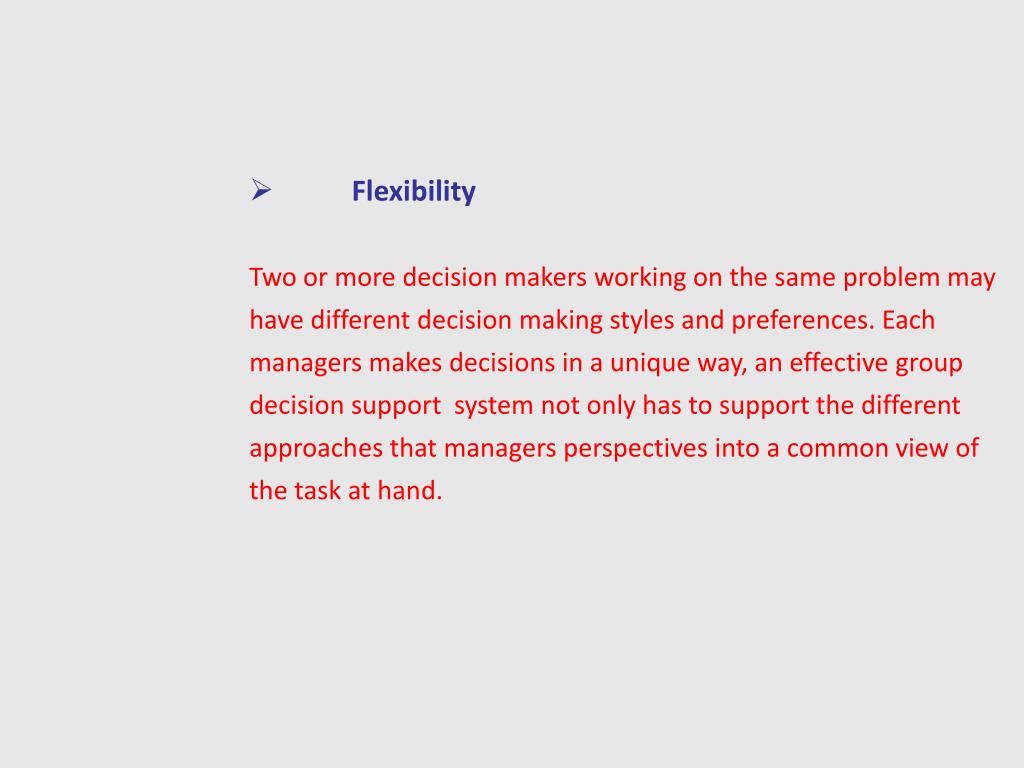 ➢ Flexibility

Two or more decision makers working on the same problem may have different decision making styles and preferences. Each managers makes decisions in a unique way, an effective group decision support system not only has to support the different approaches that managers perspectives into a common view of the task at hand.